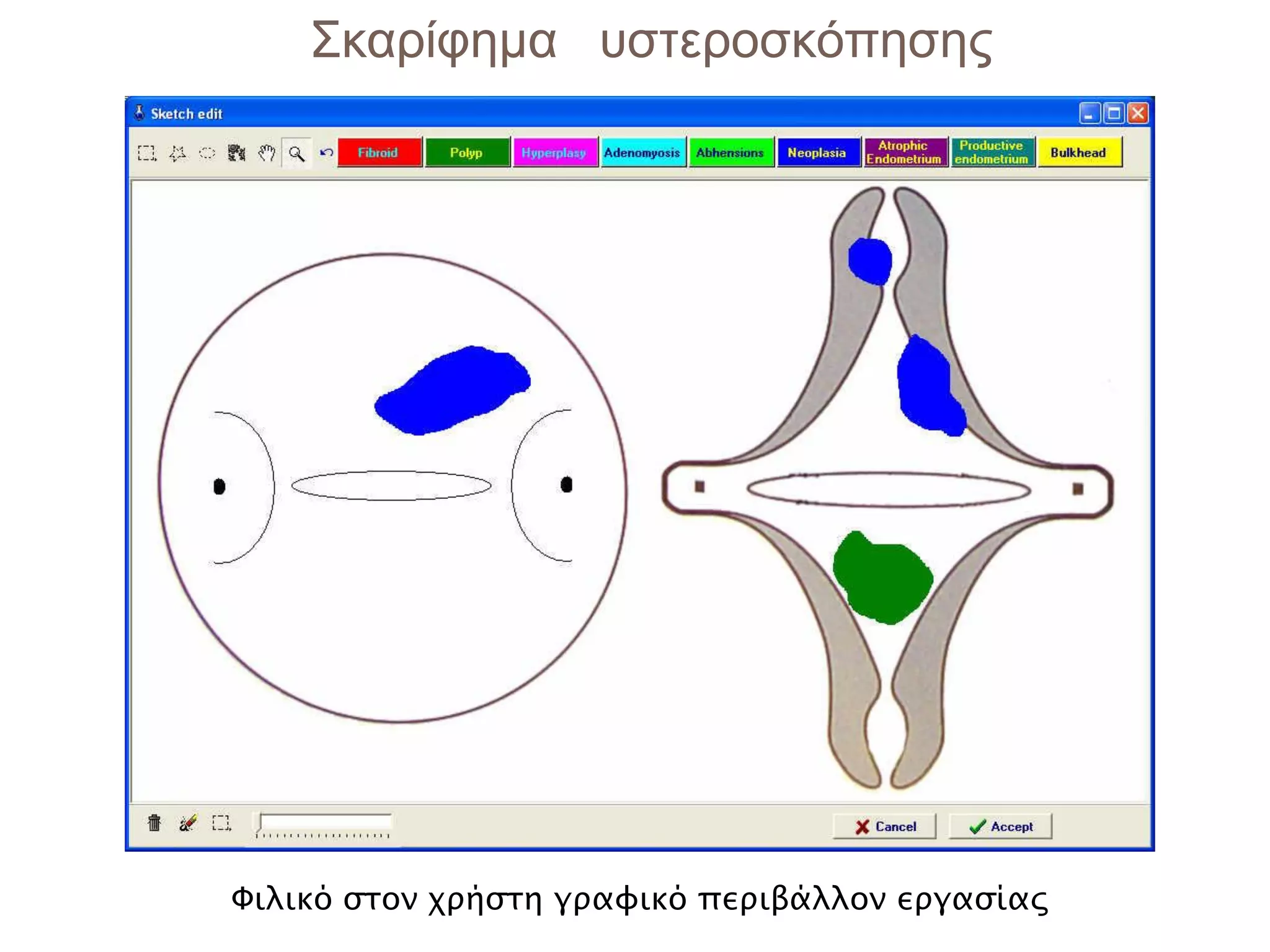 Σκαρίφημα υστεροσκόπησης

Sketch edit

Fibroid
Polyp
Hyperplasy
Adenomyosis
Abhensions
Neoplasia
Atrophic Endometrium
Productive endometrium
Bulkhead

Cancel
Accept

Φιλικό στον χρήστη γραφικό περιβάλλον εργασίας